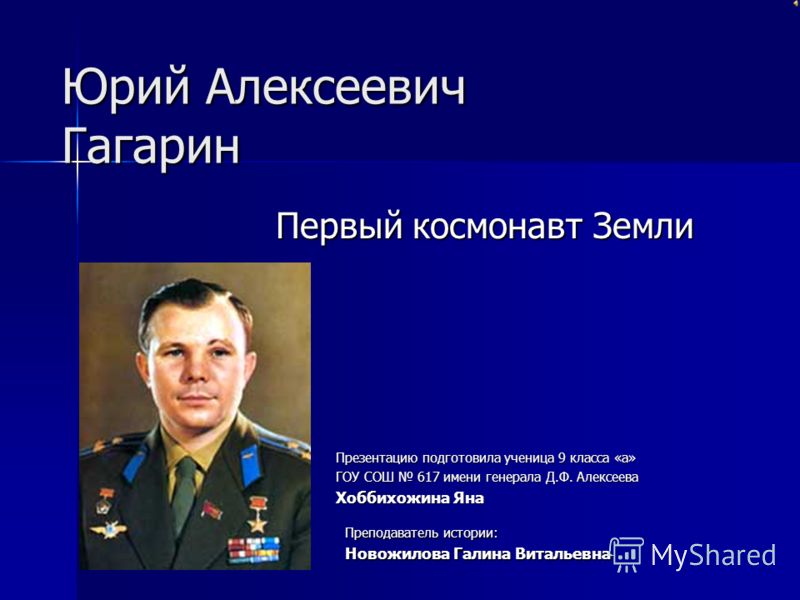 Юрий Алексеевич Гагарин

Первый космонавт Земли

Презентацию подготовила ученица 9 класса «а» ГОУ СОШ № 617 имени генерала Д.Ф. Алексеева
Хоббихожина Яна

Преподаватель истории:
Новожилова Галина Витальевна

MyShared